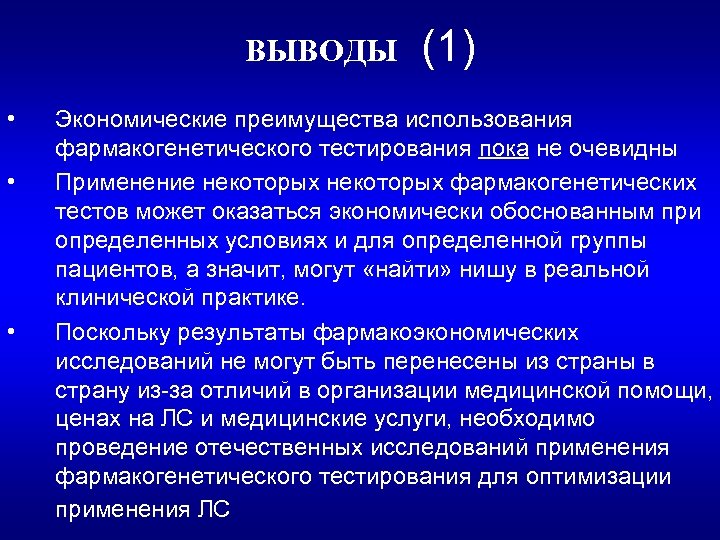 ВЫВОДЫ (1)

• Экономические преимущества использования фармакогенетического тестирования пока не очевидны

• Применение некоторых некоторых фармакогенетических тестов может оказаться экономически обоснованным при определенных условиях и для определенной группы пациентов, а значит, могут «найти» нишу в реальной клинической практике.

• Поскольку результаты фармакоэкономических исследований не могут быть перенесены из страны в страну из-за отличий в организации медицинской помощи, ценах на ЛС и медицинские услуги, необходимо проведение отечественных исследований применения фармакогенетического тестирования для оптимизации применения ЛС